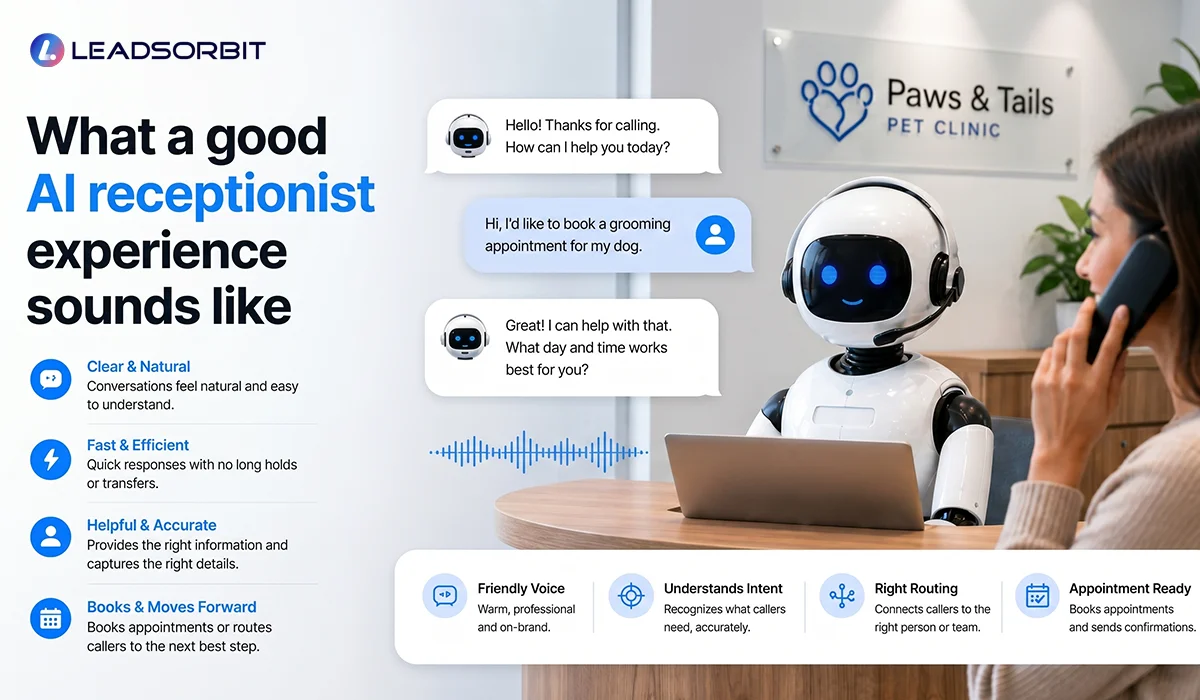 LEADSORBIT

What a good AI receptionist experience sounds like

Clear & Natural
Conversations feel natural and easy to understand.

Fast & Efficient
Quick responses with no long holds or transfers.

Helpful & Accurate
Provides the right information and captures the right details.

Books & Moves Forward
Books appointments or routes callers to the next best step.

Hello! Thanks for calling. How can I help you today?

Hi, I'd like to book a grooming appointment for my dog.

Great! I can help with that. What day and time works best for you?

Paws & Tails
PET CLINIC

Friendly Voice
Warm, professional and on-brand.

Understands Intent
Recognizes what callers need, accurately.

Right Routing
Connects callers to the right person or team.

Appointment Ready
Books appointments and sends confirmations.